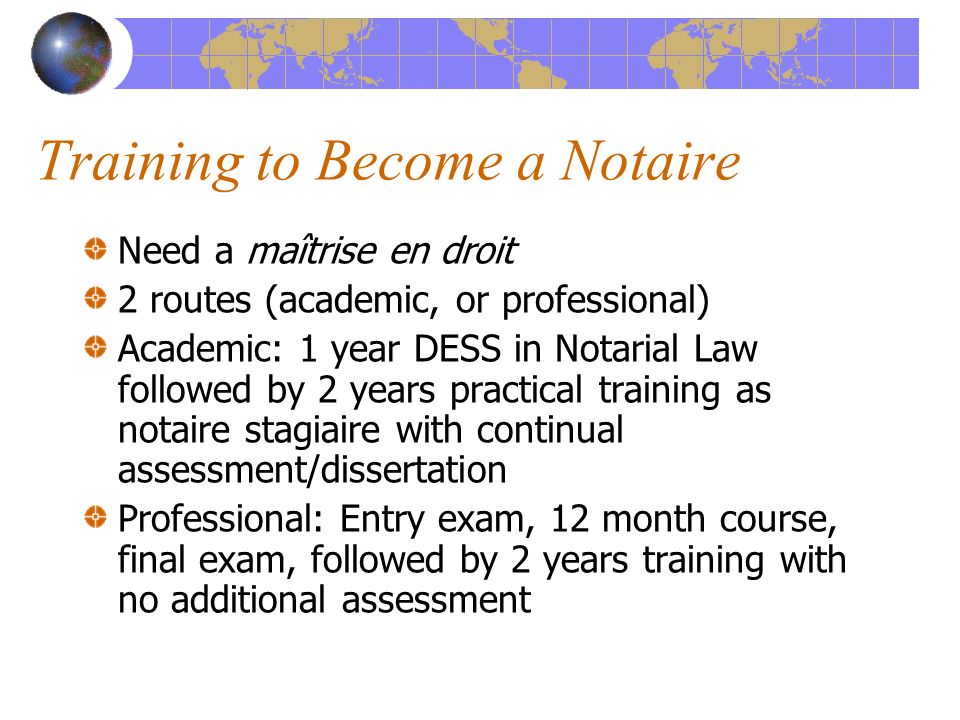 Training to Become a Notaire

Need a maîtrise en droit

2 routes (academic, or professional)

Academic: 1 year DESS in Notarial Law followed by 2 years practical training as notaire stagiaire with continual assessment/dissertation

Professional: Entry exam, 12 month course, final exam, followed by 2 years training with no additional assessment